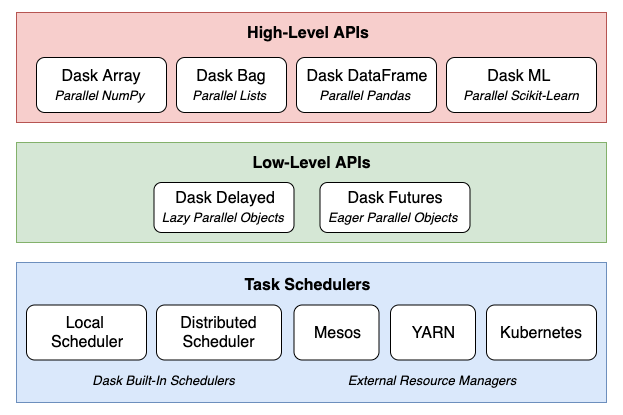 High-Level APIs

Dask Array
Parallel NumPy

Dask Bag
Parallel Lists

Dask DataFrame
Parallel Pandas

Dask ML
Parallel Scikit-Learn

Low-Level APIs

Dask Delayed
Lazy Parallel Objects

Dask Futures
Eager Parallel Objects

Task Schedulers

Local Scheduler

Distributed Scheduler

Mesos

YARN

Kubernetes

Dask Built-In Schedulers

External Resource Managers